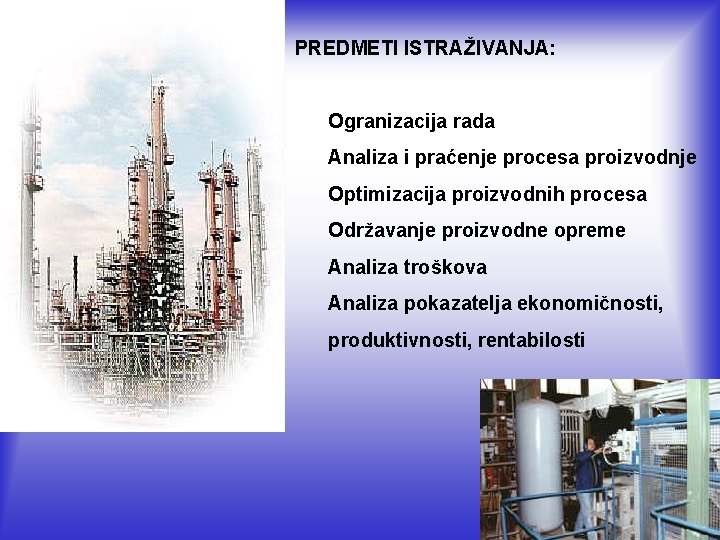 PREDMETI ISTRAŽIVANJA:

Ogranizacija rada

Analiza i praćenje procesa proizvodnje

Optimizacija proizvodnih procesa

Održavanje proizvodne opreme

Analiza troškova

Analiza pokazatelja ekonomičnosti, produktivnosti, rentabilosti